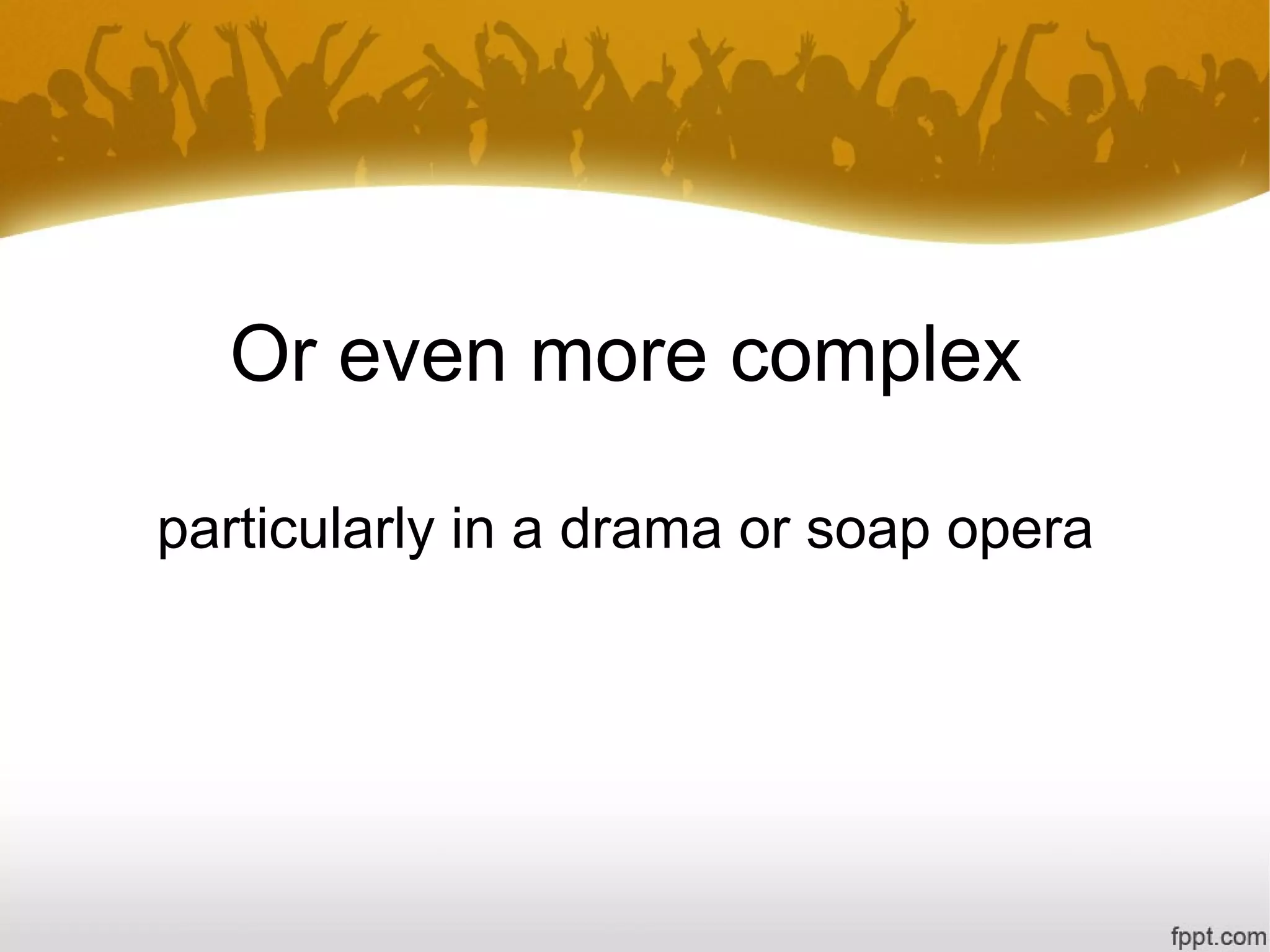 Or even more complex

particularly in a drama or soap opera

fppt.com